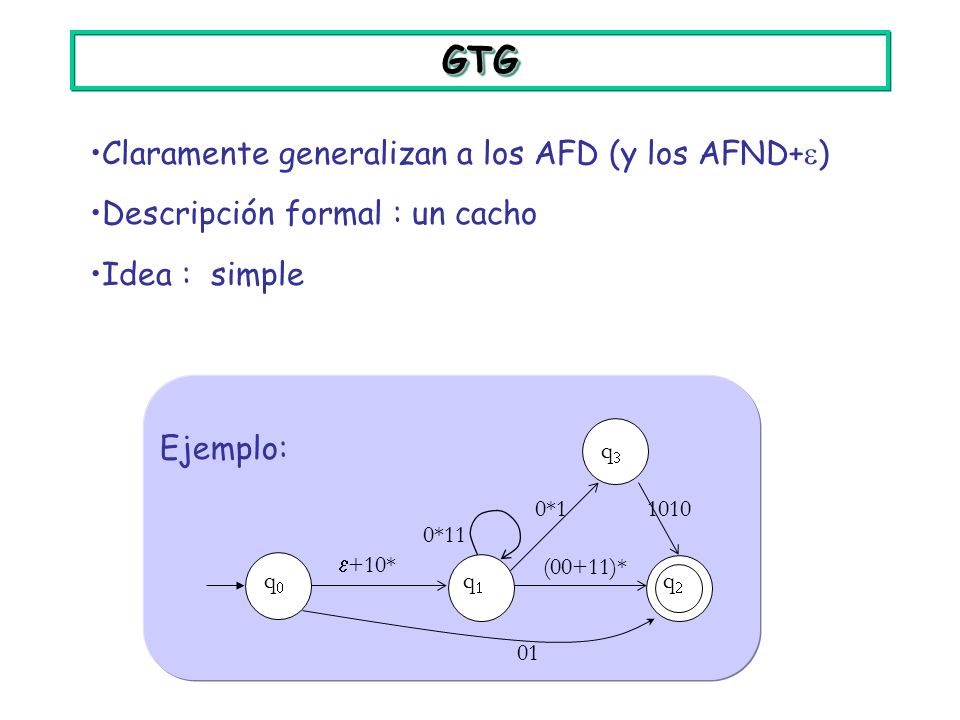 GTG

•Claramente generalizan a los AFD (y los AFND+$\varepsilon$)

•Descripción formal : un cacho

•Idea : simple

Ejemplo:

$q_3$

0*1

1010

0*11

$\varepsilon$+10*

(00+11)*

$q_0$

$q_1$

$q_2$

01